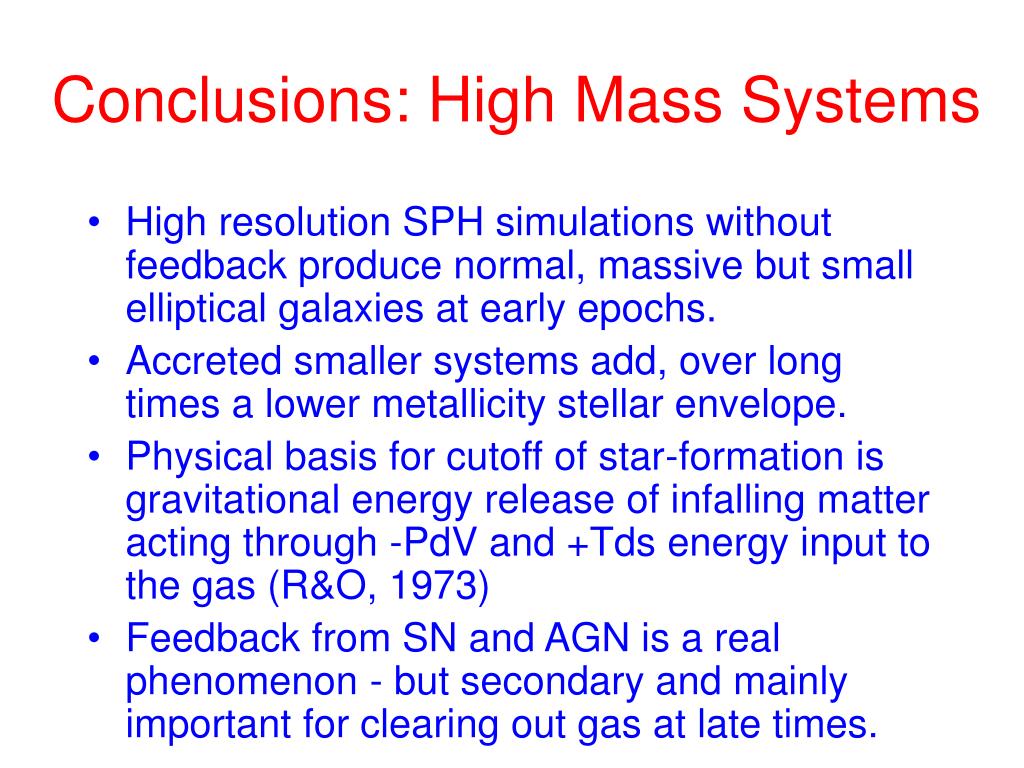 Conclusions: High Mass Systems

• High resolution SPH simulations without feedback produce normal, massive but small elliptical galaxies at early epochs.
• Accreted smaller systems add, over long times a lower metallicity stellar envelope.
• Physical basis for cutoff of star-formation is gravitational energy release of infalling matter acting through -PdV and +Tds energy input to the gas (R&O, 1973)
• Feedback from SN and AGN is a real phenomenon - but secondary and mainly important for clearing out gas at late times.